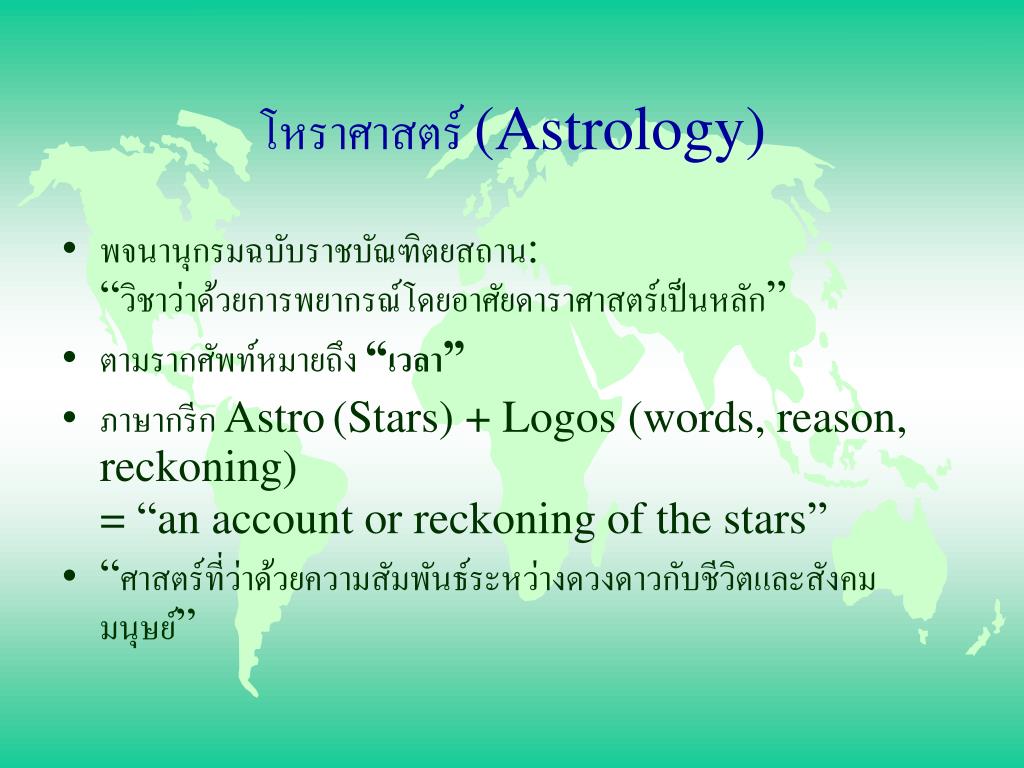 โหราศาสตร์ (Astrology)

• พจนานุกรมฉบับราชบัณฑิตยสถาน: “วิชาว่าด้วยการพยากรณ์โดยอาศัยดาราศาสตร์เป็นหลัก”

• ตามรากศัพท์หมายถึง “เวลา”

• ภาษากรีก Astro (Stars) + Logos (words, reason, reckoning) = “an account or reckoning of the stars”

• “ศาสตร์ที่ว่าด้วยความสัมพันธ์ระหว่างดวงดาวกับชีวิตและสังคมมนุษย์”